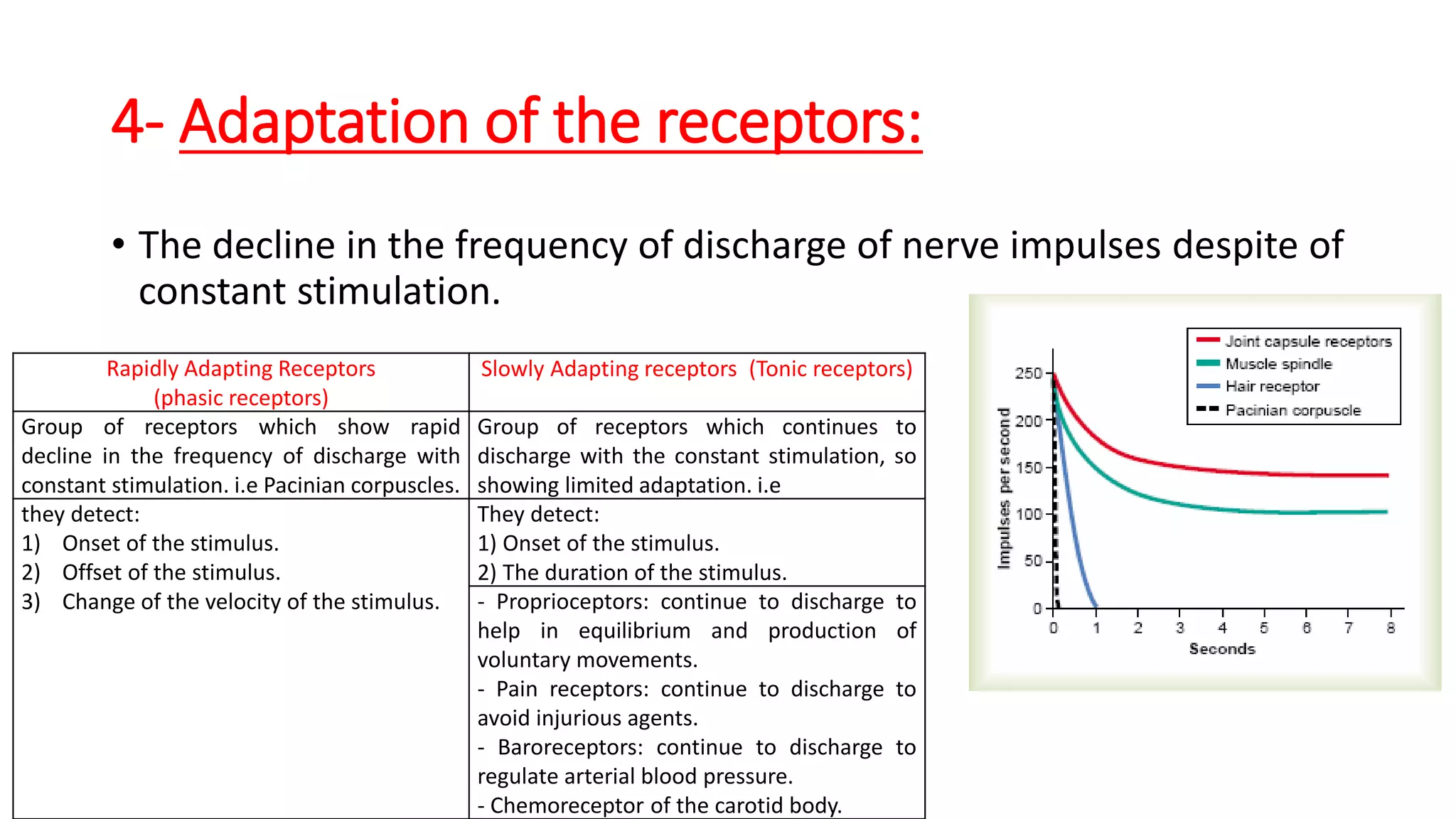 4- Adaptation of the receptors:

• The decline in the frequency of discharge of nerve impulses despite of constant stimulation.

| Rapidly Adapting Receptors (phasic receptors) | Slowly Adapting receptors (Tonic receptors) |
|---|---|
| Group of receptors which show rapid decline in the frequency of discharge with constant stimulation. i.e Pacinian corpuscles. | Group of receptors which continues to discharge with the constant stimulation, so showing limited adaptation. i.e |
| they detect: 1) Onset of the stimulus. 2) Offset of the stimulus. 3) Change of the velocity of the stimulus. | They detect: 1) Onset of the stimulus. 2) The duration of the stimulus. |
| | - Proprioceptors: continue to discharge to help in equilibrium and production of voluntary movements. - Pain receptors: continue to discharge to avoid injurious agents. - Baroreceptors: continue to discharge to regulate arterial blood pressure. - Chemoreceptor of the carotid body. |

Joint capsule receptors
Muscle spindle
Hair receptor
Pacinian corpuscle

Impulses per second
250
200
150
100
50
0
0 1 2 3 4 5 6 7 8
Seconds